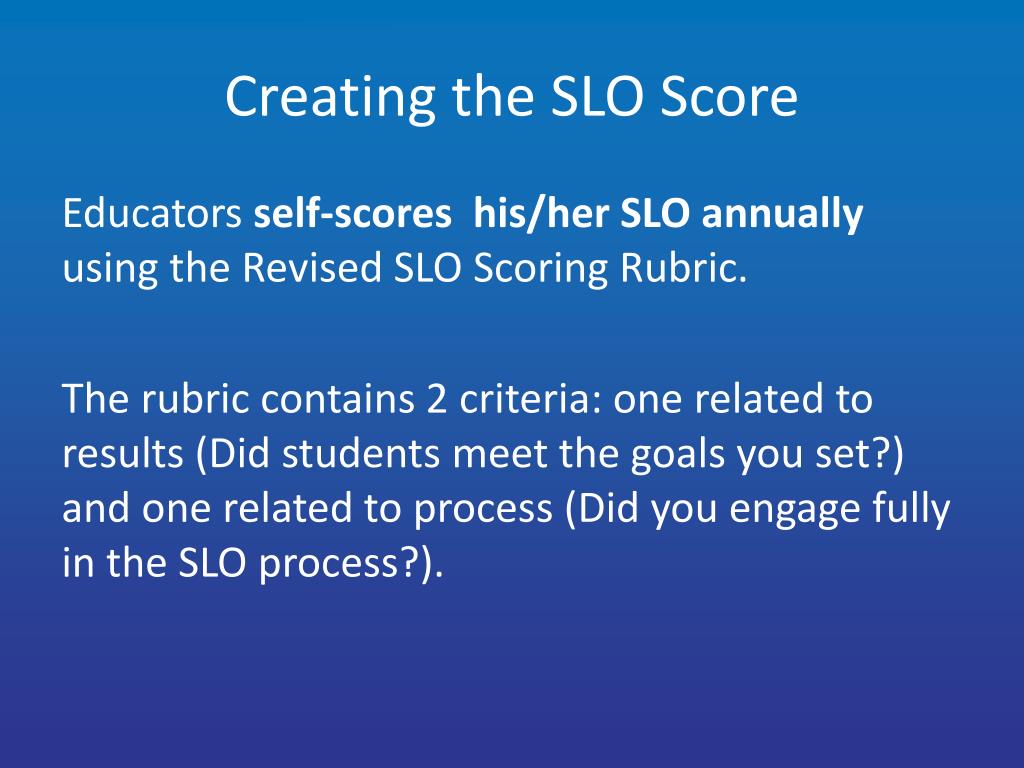 Creating the SLO Score

Educators self-scores his/her SLO annually using the Revised SLO Scoring Rubric.

The rubric contains 2 criteria: one related to results (Did students meet the goals you set?) and one related to process (Did you engage fully in the SLO process?).